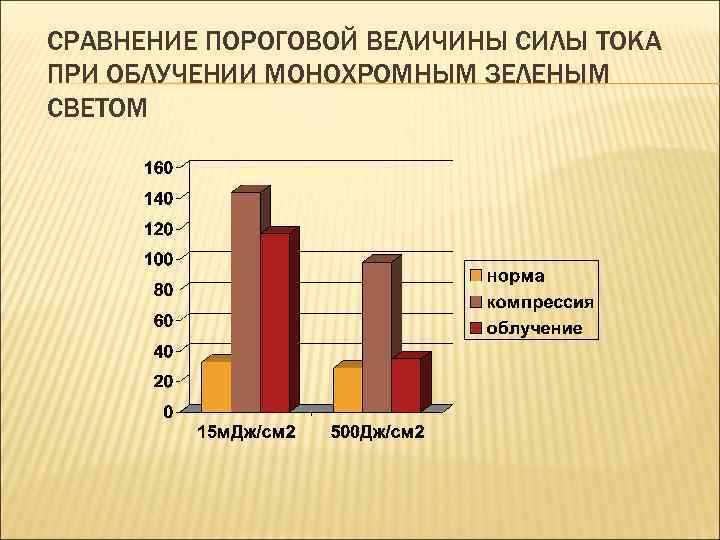 СРАВНЕНИЕ ПОРОГОВОЙ ВЕЛИЧИНЫ СИЛЫ ТОКА ПРИ ОБЛУЧЕНИИ МОНОХРОМНЫМ ЗЕЛЕНЫМ СВЕТОМ

160
140
120
100
80
60
40
20
0

15мДж/см2
500Дж/см2

норма
компрессия
облучение